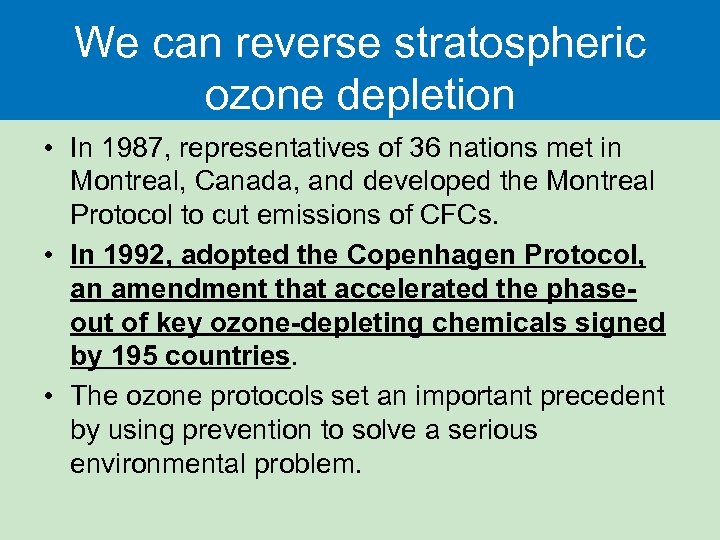 We can reverse stratospheric ozone depletion

• In 1987, representatives of 36 nations met in Montreal, Canada, and developed the Montreal Protocol to cut emissions of CFCs.

• In 1992, adopted the Copenhagen Protocol, an amendment that accelerated the phase-out of key ozone-depleting chemicals signed by 195 countries.

• The ozone protocols set an important precedent by using prevention to solve a serious environmental problem.